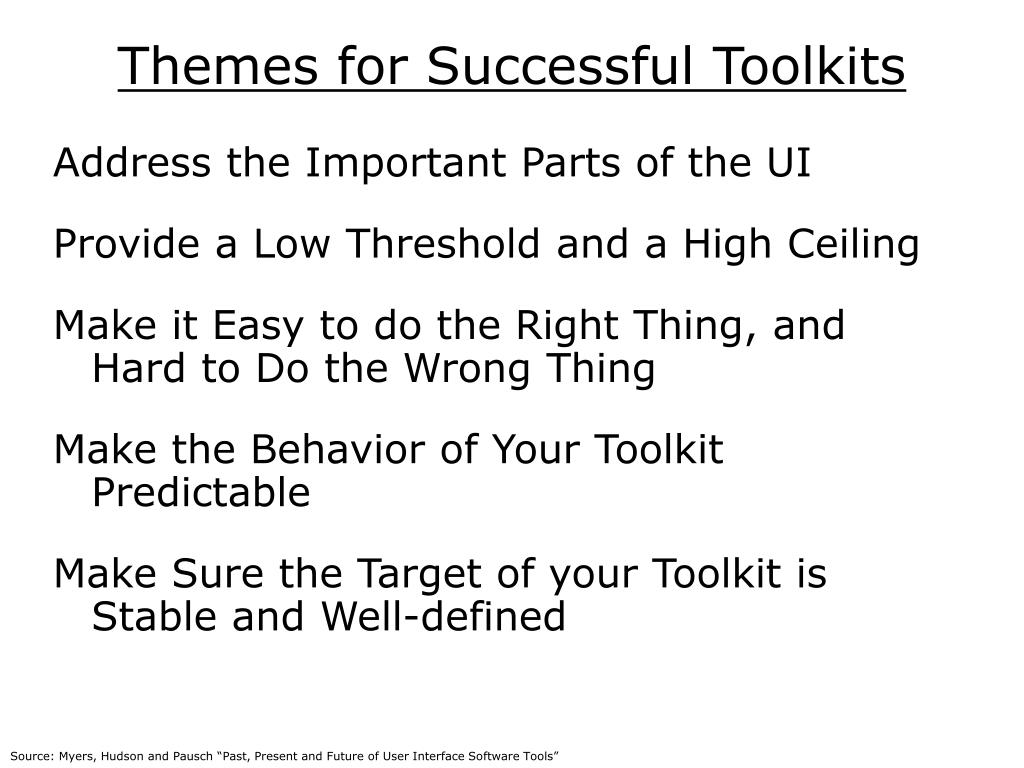 Themes for Successful Toolkits

Address the Important Parts of the UI

Provide a Low Threshold and a High Ceiling

Make it Easy to do the Right Thing, and Hard to Do the Wrong Thing

Make the Behavior of Your Toolkit Predictable

Make Sure the Target of your Toolkit is Stable and Well-defined

Source: Myers, Hudson and Pausch “Past, Present and Future of User Interface Software Tools”